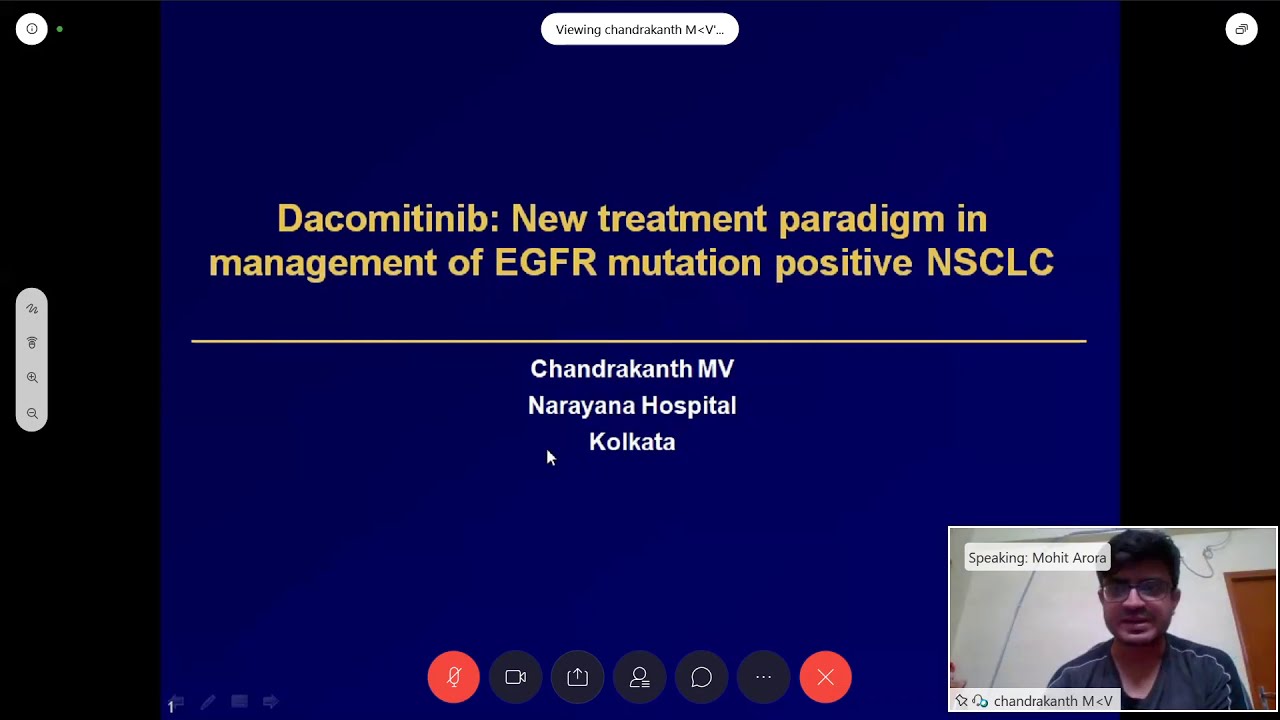 Viewing chandrakanth M<V'...

Dacomitinib: New treatment paradigm in management of EGFR mutation positive NSCLC

Chandrakanth MV
Narayana Hospital
Kolkata

1

Speaking: Mohit Arora

chandrakanth M<V